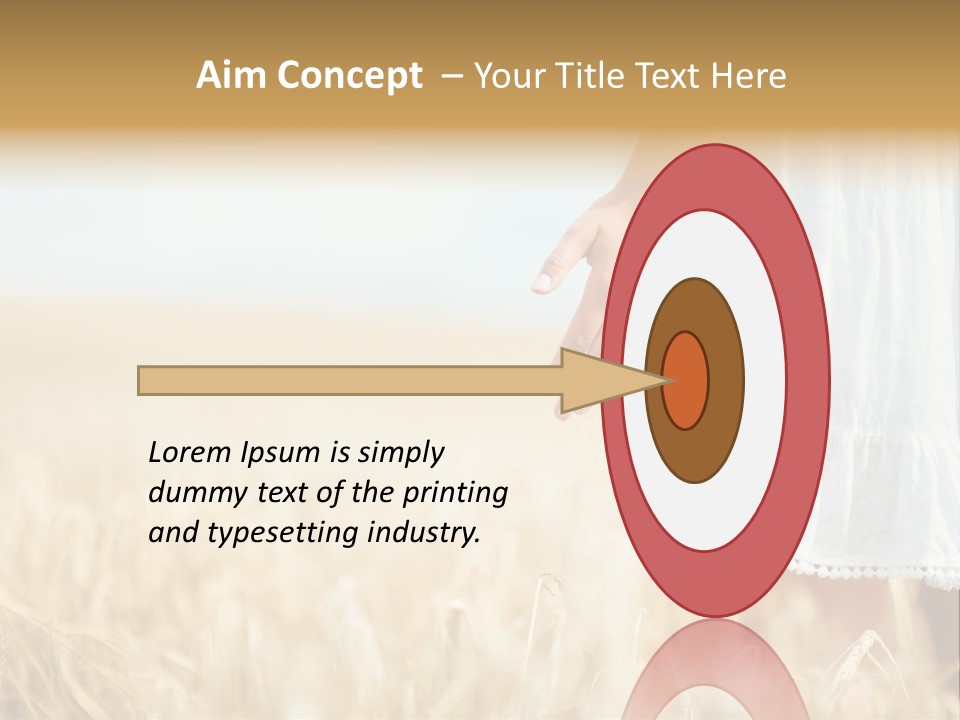 Aim Concept – Your Title Text Here

Lorem Ipsum is simply dummy text of the printing and typesetting industry.